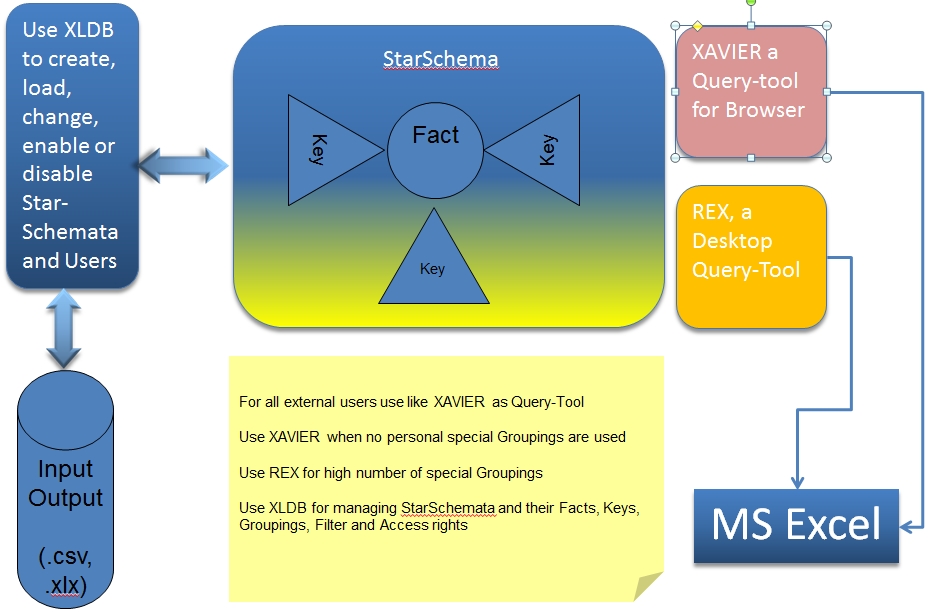 Use XLDB to create, load, change, enable or disable Star-Schemata and Users

StarSchema

Key

Fact

Key

Key

XAVIER a Query-tool for Browser

REX, a Desktop Query-Tool

Input Output

(.csv, .xlx)

For all external users use like XAVIER as Query-Tool

Use XAVIER when no personal special Groupings are used

Use REX for high number of special Groupings

Use XLDB for managing StarSchemata and their Facts, Keys, Groupings, Filter and Access rights

MS Excel